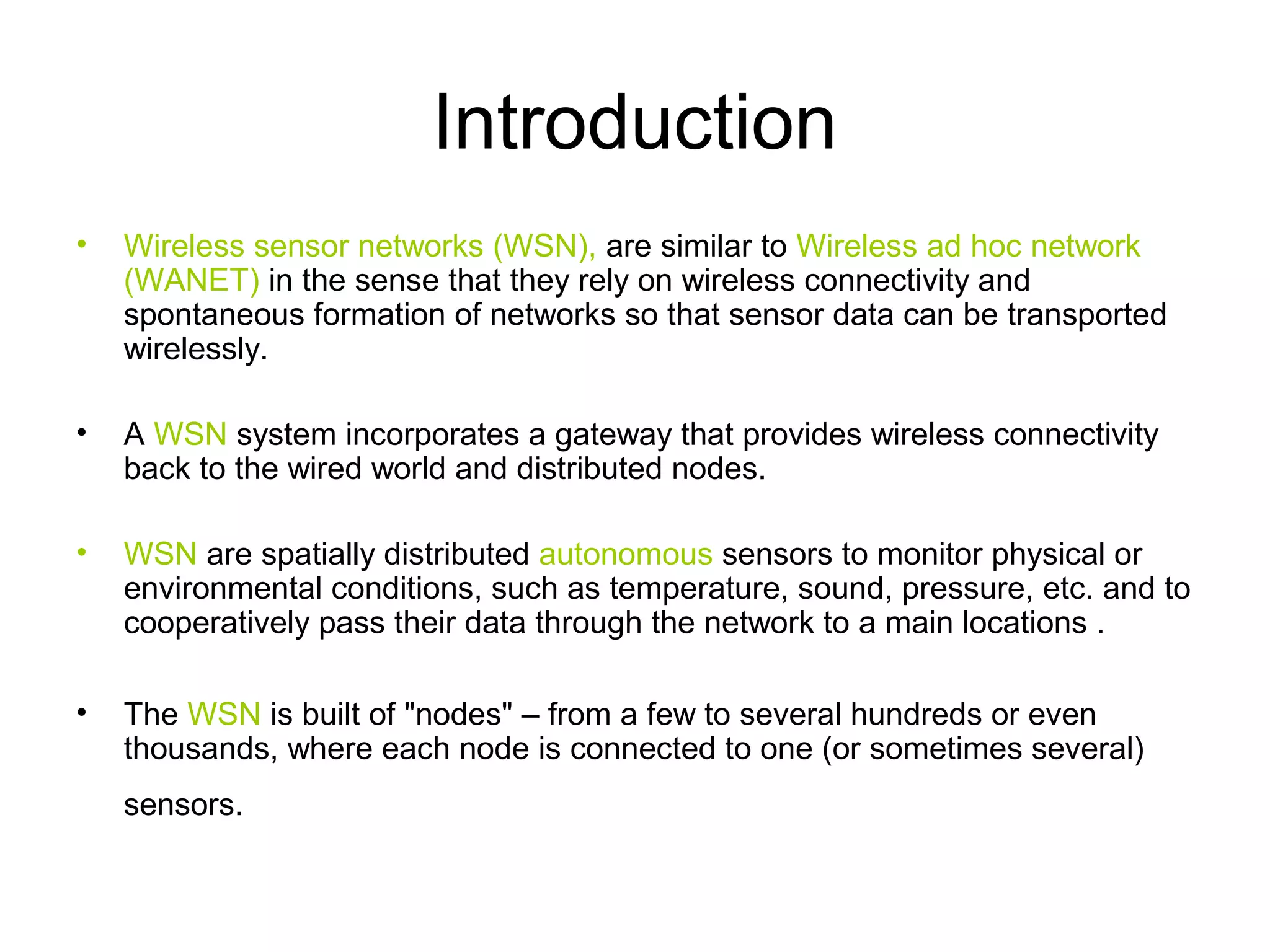 Introduction

• Wireless sensor networks (WSN), are similar to Wireless ad hoc network (WANET) in the sense that they rely on wireless connectivity and spontaneous formation of networks so that sensor data can be transported wirelessly.

• A WSN system incorporates a gateway that provides wireless connectivity back to the wired world and distributed nodes.

• WSN are spatially distributed autonomous sensors to monitor physical or environmental conditions, such as temperature, sound, pressure, etc. and to cooperatively pass their data through the network to a main locations .

• The WSN is built of "nodes" – from a few to several hundreds or even thousands, where each node is connected to one (or sometimes several) sensors.